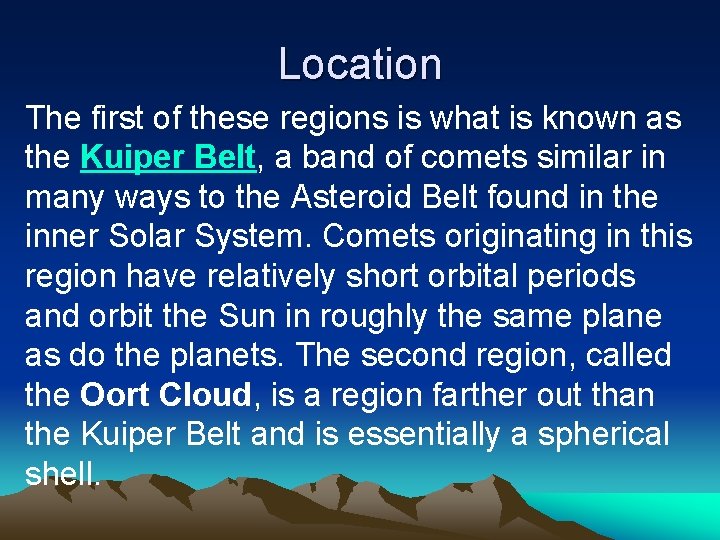 Location

The first of these regions is what is known as the Kuiper Belt, a band of comets similar in many ways to the Asteroid Belt found in the inner Solar System. Comets originating in this region have relatively short orbital periods and orbit the Sun in roughly the same plane as do the planets. The second region, called the Oort Cloud, is a region farther out than the Kuiper Belt and is essentially a spherical shell.